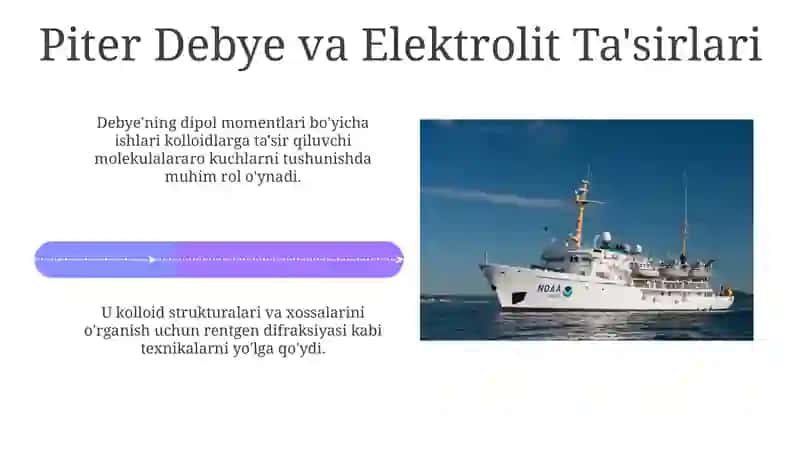 Piter Debye va Elektrolit Ta'sirlari

Debye'ning dipol momentlari bo'yicha ishlari kolloidlarga ta'sir qiluvchi molekulalararo kuchlarni tushunishda muhim rol o'ynadi.

U kolloid strukturalari va xossalarini o'rganish uchun rentgen difraksiyasi kabi texnikalarni yo'lga qo'ydi.

NOAA